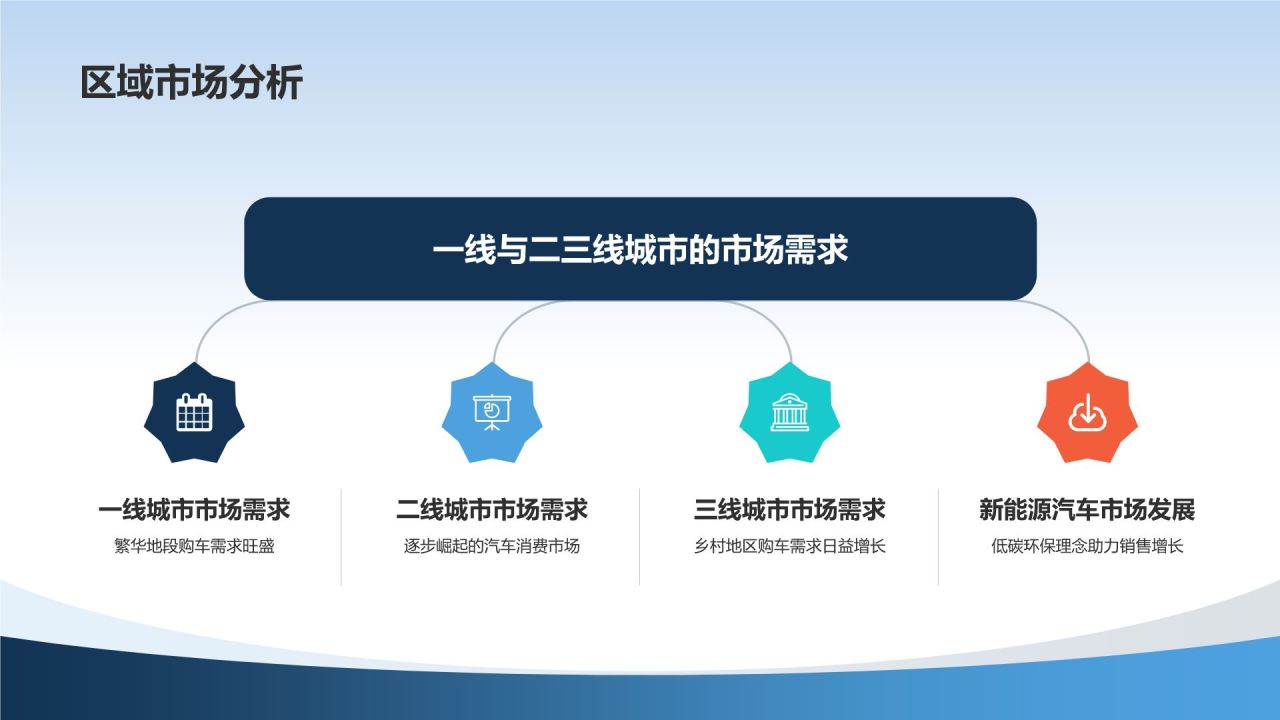 区域市场分析

一线与二三线城市的市场需求

一线城市市场需求
繁华地段购车需求旺盛

二线城市市场需求
逐步崛起的汽车消费市场

三线城市市场需求
乡村地区购车需求日益增长

新能源汽车市场发展
低碳环保理念助力销售增长